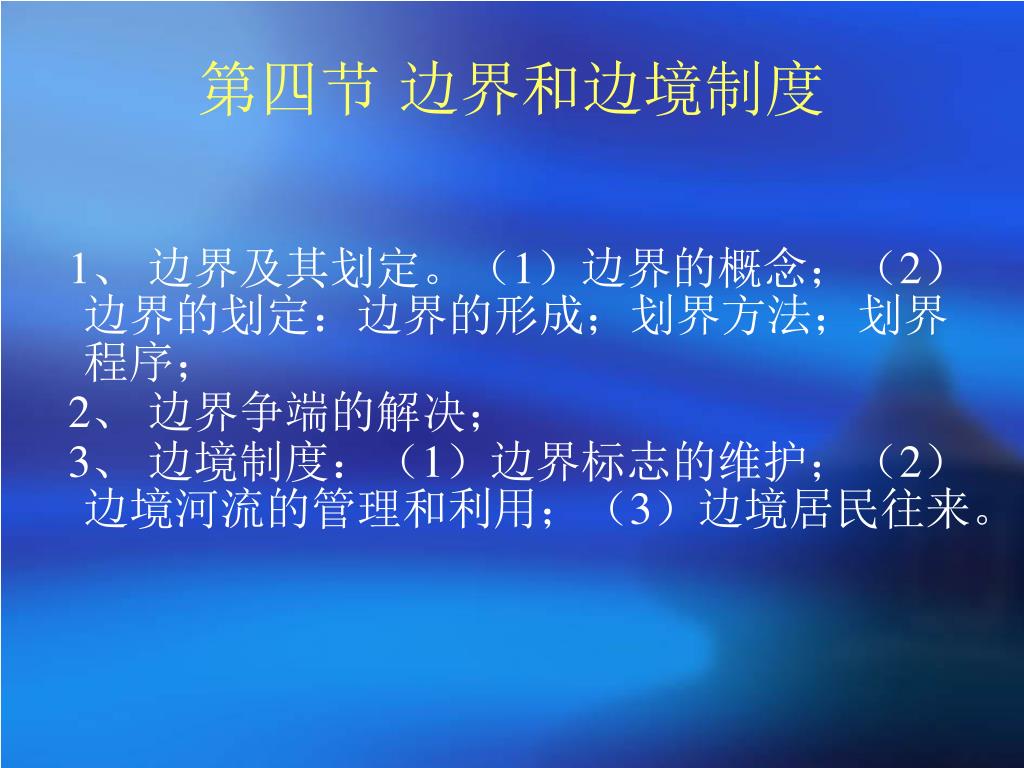 第四节 边界和边境制度

1、 边界及其划定。（1）边界的概念；（2）边界的划定：边界的形成；划界方法；划界程序；

2、 边界争端的解决；

3、 边境制度：（1）边界标志的维护；（2）边境河流的管理和利用；（3）边境居民往来。